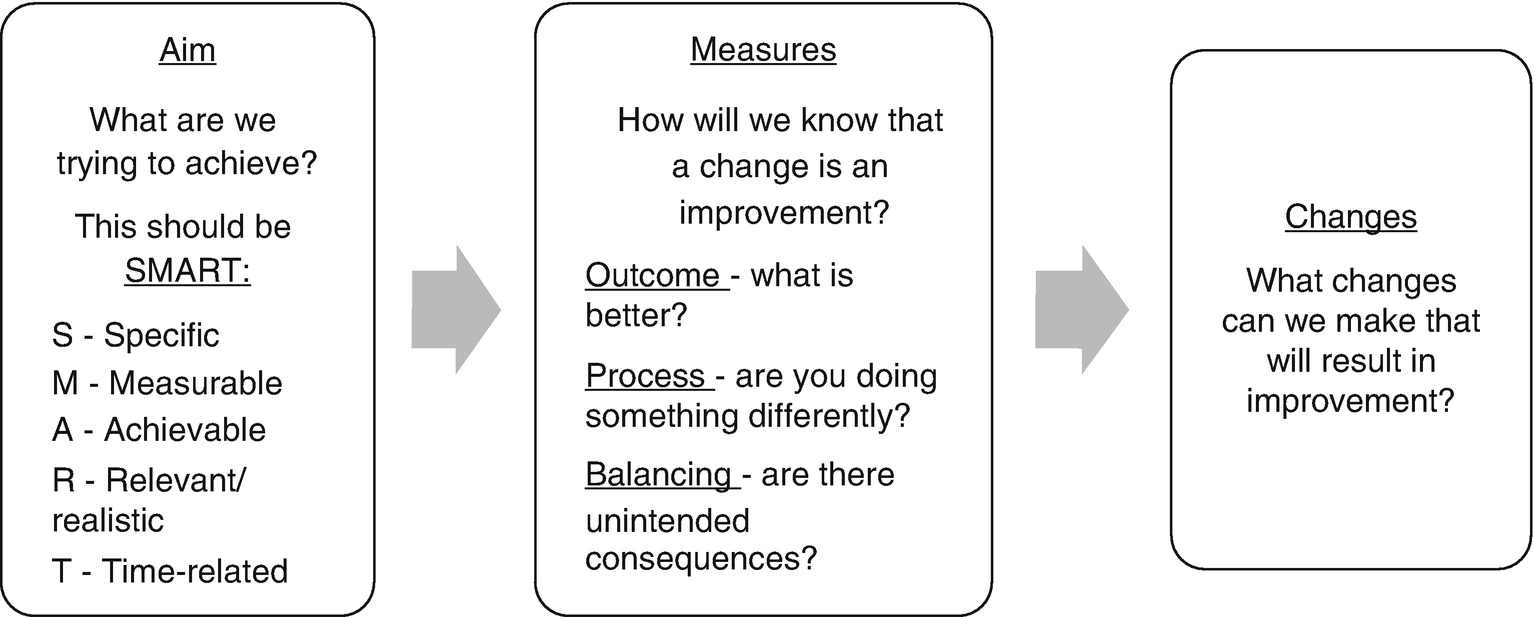 Aim

What are we trying to achieve?

This should be SMART:

S - Specific

M - Measurable

A - Achievable

R - Relevant/ realistic

T - Time-related

Measures

How will we know that a change is an improvement?

Outcome - what is better?

Process - are you doing something differently?

Balancing - are there unintended consequences?

Changes

What changes can we make that will result in improvement?